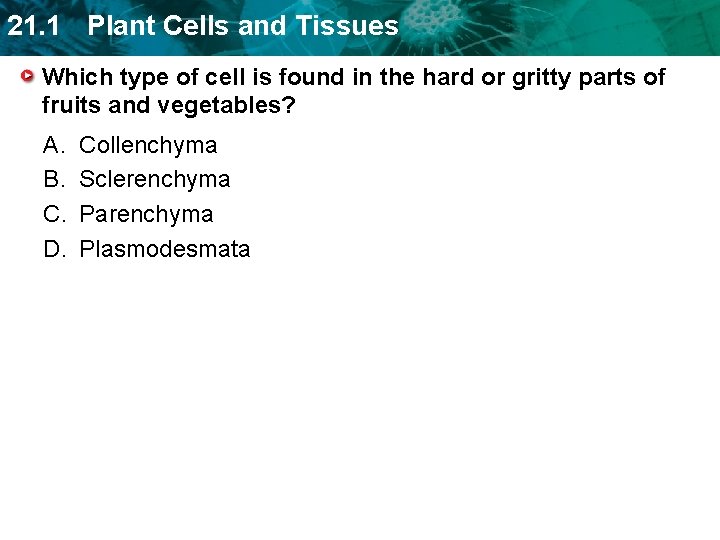 21.1 Plant Cells and Tissues

Which type of cell is found in the hard or gritty parts of fruits and vegetables?

A. Collenchyma
B. Sclerenchyma
C. Parenchyma
D. Plasmodesmata